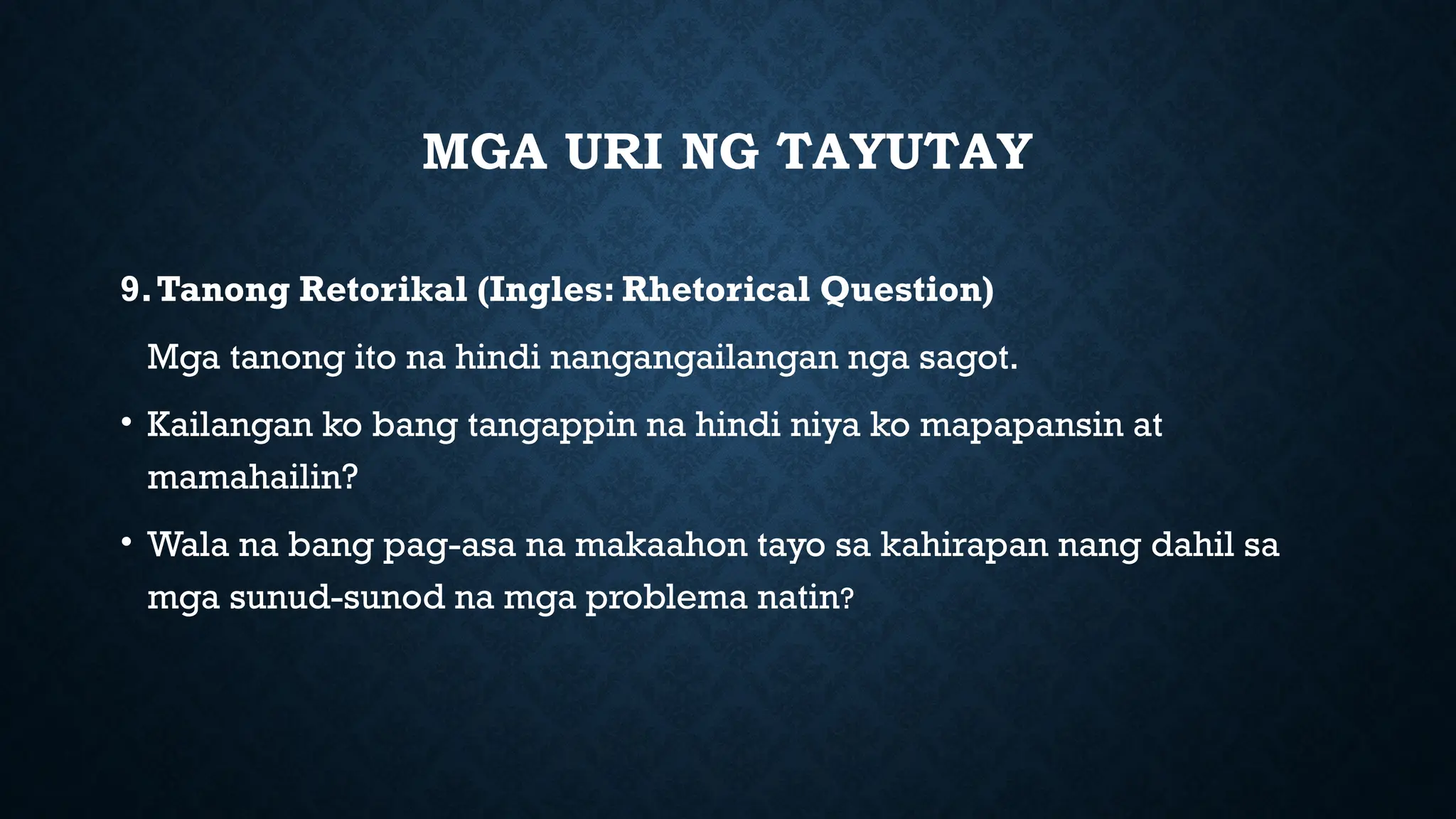 MGA URI NG TAYUTAY

9. Tanong Retorikal (Ingles: Rhetorical Question)

Mga tanong ito na hindi nangangailangan nga sagot.

• Kailangan ko bang tangappin na hindi niya ko mapapansin at mamahailin?

• Wala na bang pag-asa na makaahon tayo sa kahirapan nang dahil sa mga sunud-sunod na mga problema natin?